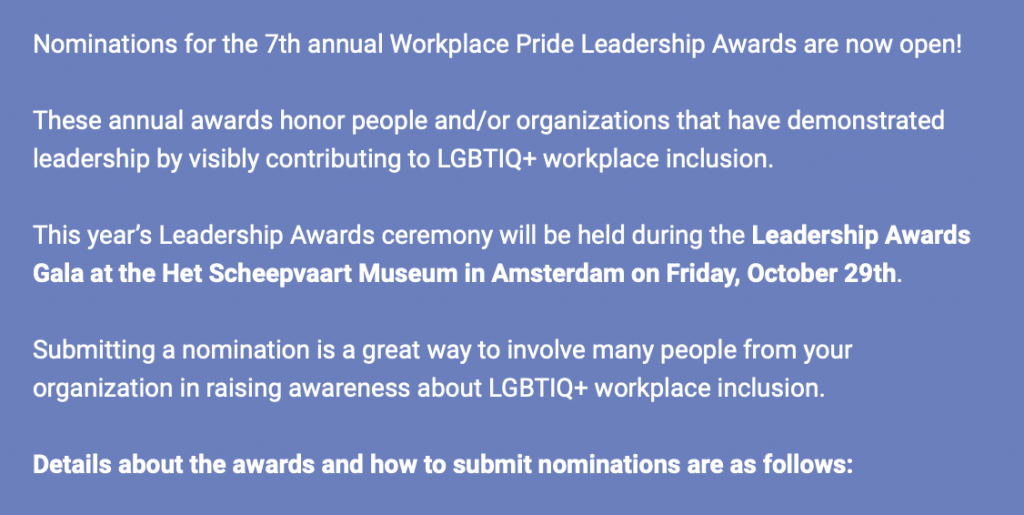 Nominations for the 7th annual Workplace Pride Leadership Awards are now open!

These annual awards honor people and/or organizations that have demonstrated leadership by visibly contributing to LGBTIQ+ workplace inclusion.

This year's Leadership Awards ceremony will be held during the Leadership Awards Gala at the Het Scheepvaart Museum in Amsterdam on Friday, October 29th.

Submitting a nomination is a great way to involve many people from your organization in raising awareness about LGBTIQ+ workplace inclusion.

Details about the awards and how to submit nominations are as follows: